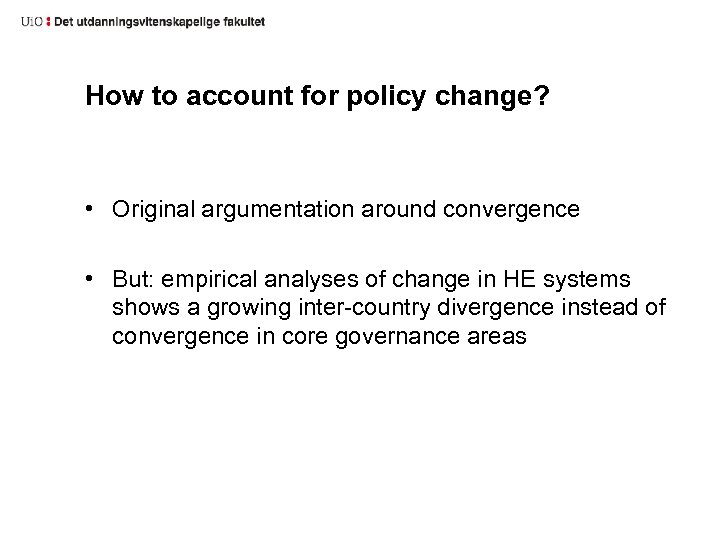 UiO : Det utdanningsvitenskapelige fakultet

How to account for policy change?

• Original argumentation around convergence

• But: empirical analyses of change in HE systems shows a growing inter-country divergence instead of convergence in core governance areas